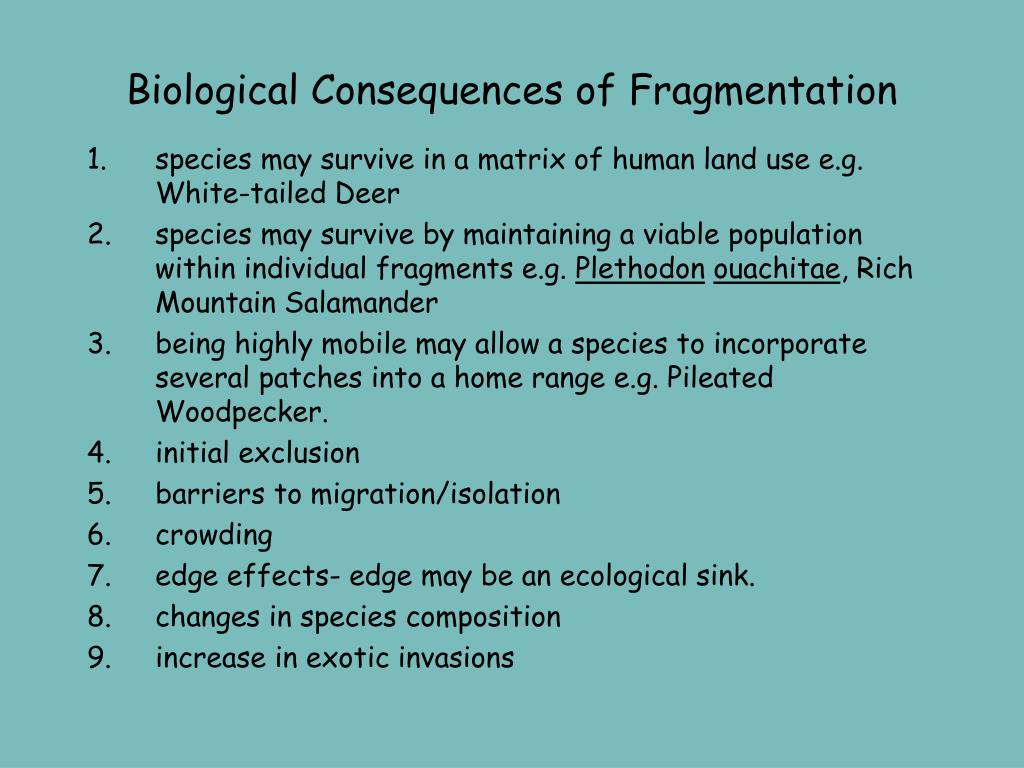 Biological Consequences of Fragmentation

1. species may survive in a matrix of human land use e.g. White-tailed Deer
2. species may survive by maintaining a viable population within individual fragments e.g. Plethodon ouachitae, Rich Mountain Salamander
3. being highly mobile may allow a species to incorporate several patches into a home range e.g. Pileated Woodpecker.
4. initial exclusion
5. barriers to migration/isolation
6. crowding
7. edge effects- edge may be an ecological sink.
8. changes in species composition
9. increase in exotic invasions